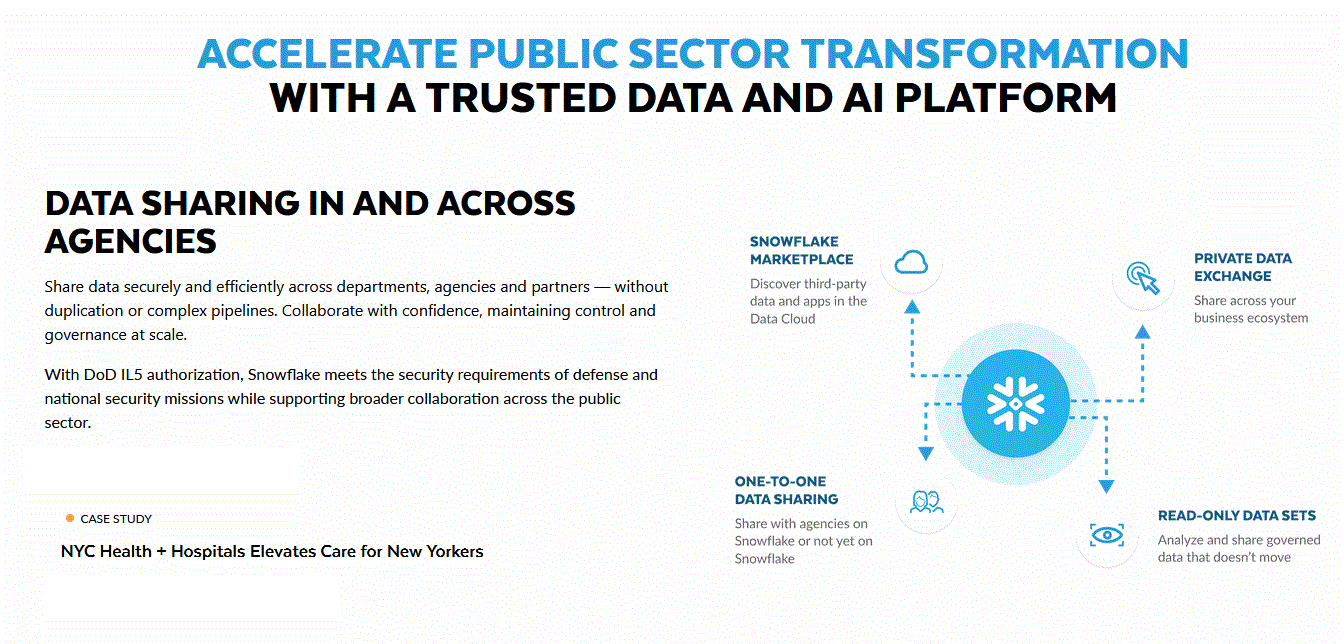 ACCELERATE PUBLIC SECTOR TRANSFORMATION
WITH A TRUSTED DATA AND AI PLATFORM

DATA SHARING IN AND ACROSS AGENCIES

Share data securely and efficiently across departments, agencies and partners — without duplication or complex pipelines. Collaborate with confidence, maintaining control and governance at scale.

With DoD IL5 authorization, Snowflake meets the security requirements of defense and national security missions while supporting broader collaboration across the public sector.

CASE STUDY

NYC Health + Hospitals Elevates Care for New Yorkers

SNOWFLAKE MARKETPLACE
Discover third-party data and apps in the Data Cloud

PRIVATE DATA EXCHANGE
Share across your business ecosystem

ONE-TO-ONE DATA SHARING
Share with agencies on Snowflake or not yet on Snowflake

READ-ONLY DATA SETS
Analyze and share governed data that doesn't move